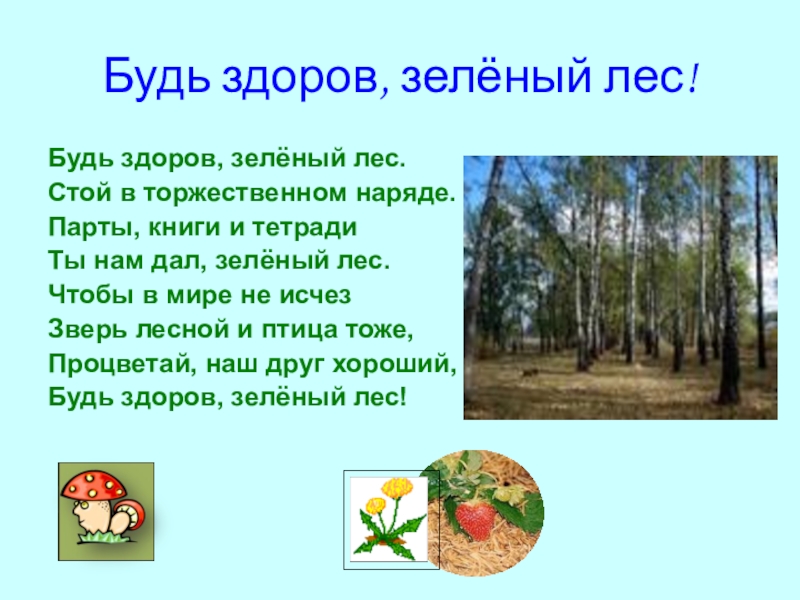 Будь здоров, зелёный лес!

Будь здоров, зелёный лес.
Стой в торжественном наряде.
Парты, книги и тетради
Ты нам дал, зелёный лес.
Чтобы в мире не исчез
Зверь лесной и птица тоже,
Процветай, наш друг хороший,
Будь здоров, зелёный лес!